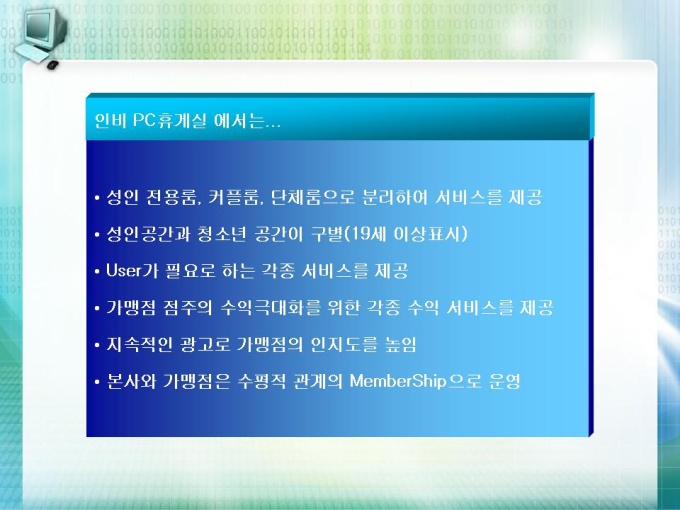 인비 PC휴게실 에서는...

• 성인 전용룸, 커플룸, 단체룸으로 분리하여 서비스를 제공

• 성인공간과 청소년 공간이 구별(19세 이상표시)

• User가 필요로 하는 각종 서비스를 제공

• 가맹점 점주의 수익극대화를 위한 각종 수익 서비스를 제공

• 지속적인 광고로 가맹점의 인지도를 높임

• 본사와 가맹점은 수평적 관계의 MemberShip으로 운영